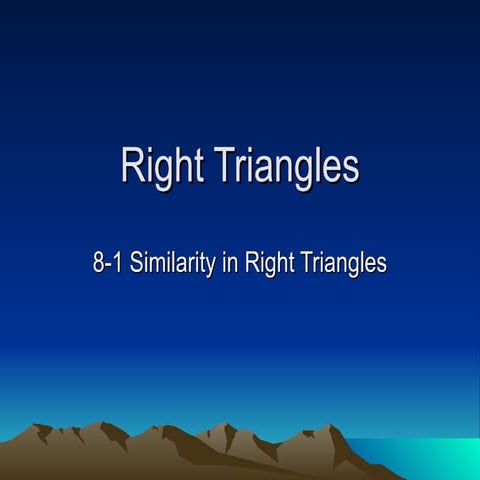 Right Triangles

8-1 Similarity in Right Triangles